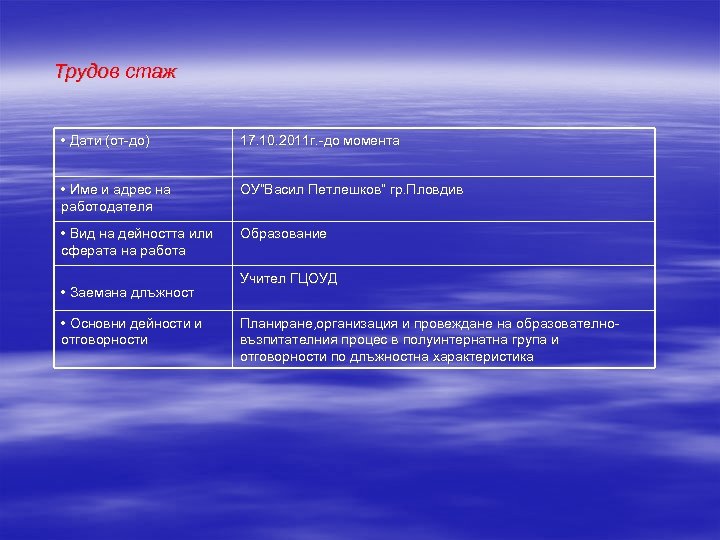 Трудов стаж

| | |
|---|---|
| • Дати (от-до) | 17.10.2011г.-до момента |
| • Име и адрес на работодателя | ОУ"Васил Петлешков" гр.Пловдив |
| • Вид на дейността или сферата на работа | Образование |
| • Заемана длъжност | Учител ГЦОУД |
| • Основни дейности и отговорности | Планиране,организация и провеждане на образователно-възпитателния процес в полуинтернатна група и отговорности по длъжностна характеристика |